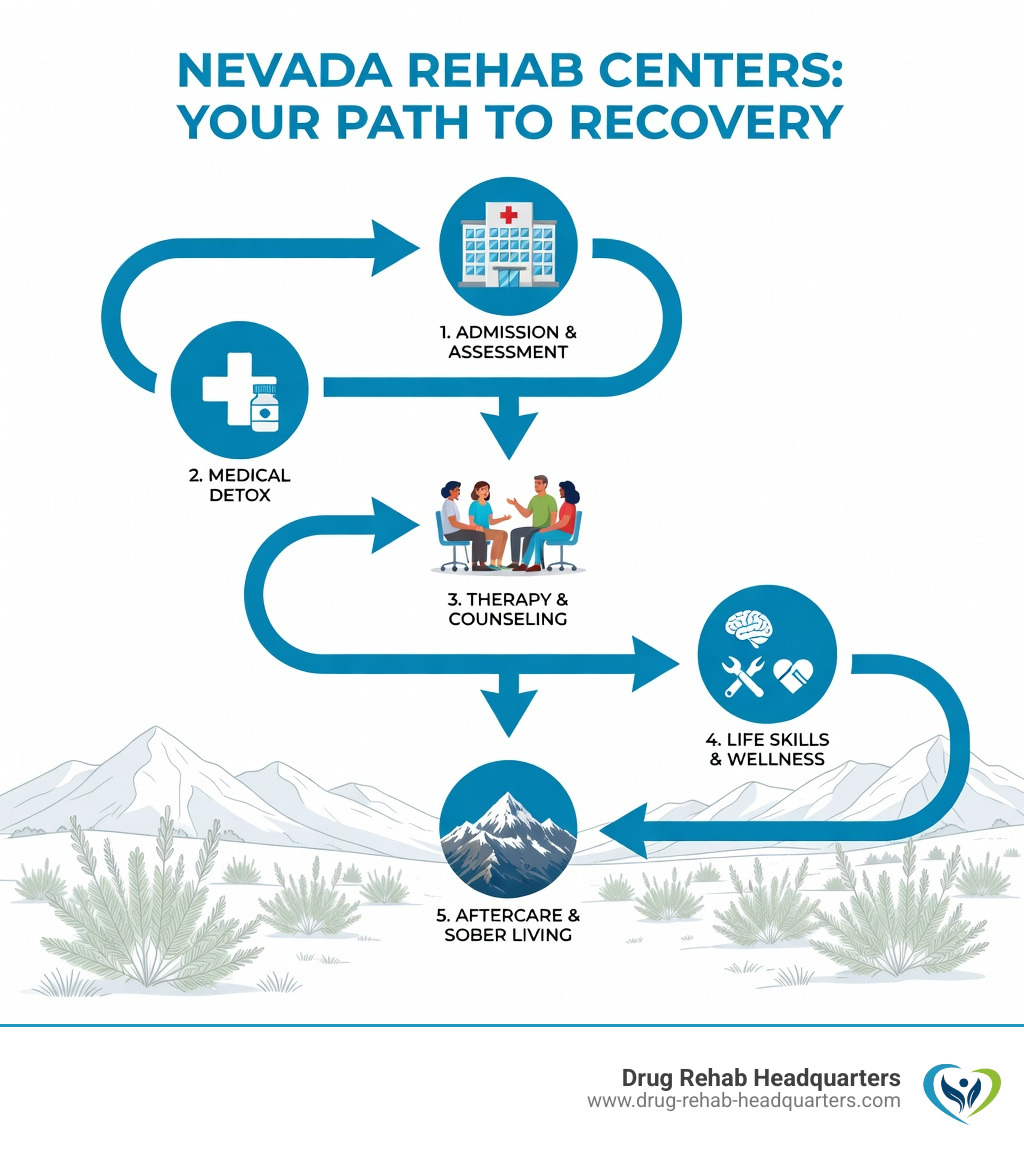 NEVADA REHAB CENTERS: YOUR PATH TO RECOVERY

1. ADMISSION & ASSESSMENT

2. MEDICAL DETOX

3. THERAPY & COUNSELING

4. LIFE SKILLS & WELLNESS

5. AFTERCARE & SOBER LIVING

Drug Rehab Headquarters
www.drug-rehab-headquarters.com